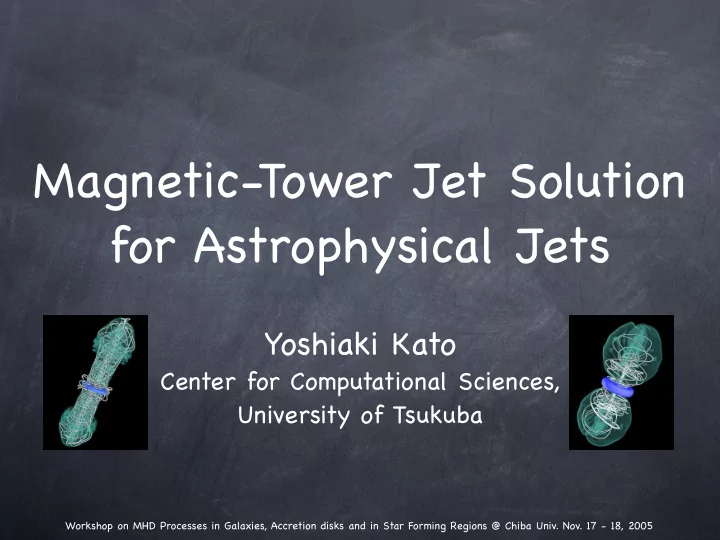 Magnetic-Tower Jet Solution for Astrophysical Jets

Yoshiaki Kato
Center for Computational Sciences,
University of Tsukuba

Workshop on MHD Processes in Galaxies, Accretion disks and in Star Forming Regions @ Chiba Univ. Nov. 17 - 18, 2005